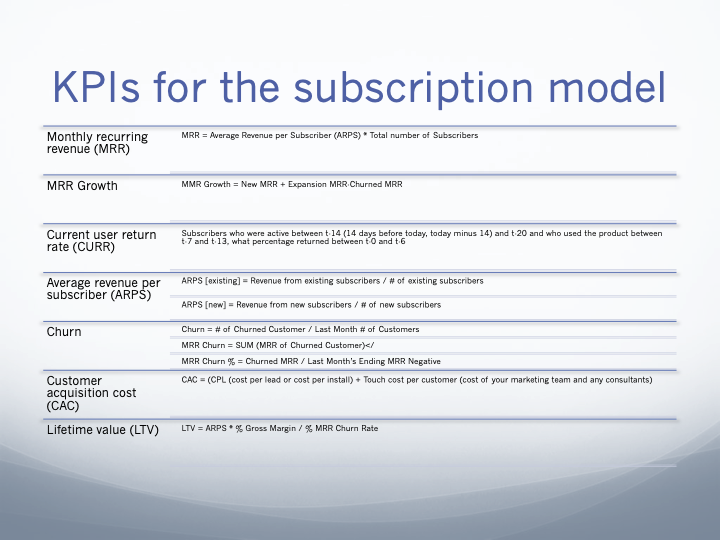 KPIs for the subscription model

| | |
|---|---|
| Monthly recurring revenue (MRR) | MRR = Average Revenue per Subscriber (ARPS) * Total number of Subscribers |
| MRR Growth | MMR Growth = New MRR + Expansion MRR-Churned MRR |
| Current user return rate (CURR) | Subscribers who were active between t-14 (14 days before today, today minus 14) and t-20 and who used the product between t-7 and t-13, what percentage returned between t-0 and t-6 |
| Average revenue per subscriber (ARPS) | ARPS [existing] = Revenue from existing subscribers / # of existing subscribers |
| | ARPS [new] = Revenue from new subscribers / # of new subscribers |
| Churn | Churn = # of Churned Customer / Last Month # of Customers |
| | MRR Churn = SUM (MRR of Churned Customer)</ |
| | MRR Churn % = Churned MRR / Last Month's Ending MRR Negative |
| Customer acquisition cost (CAC) | CAC = (CPL (cost per lead or cost per install) + Touch cost per customer (cost of your marketing team and any consultants) |
| Lifetime value (LTV) | LTV = ARPS * % Gross Margin / % MRR Churn Rate |